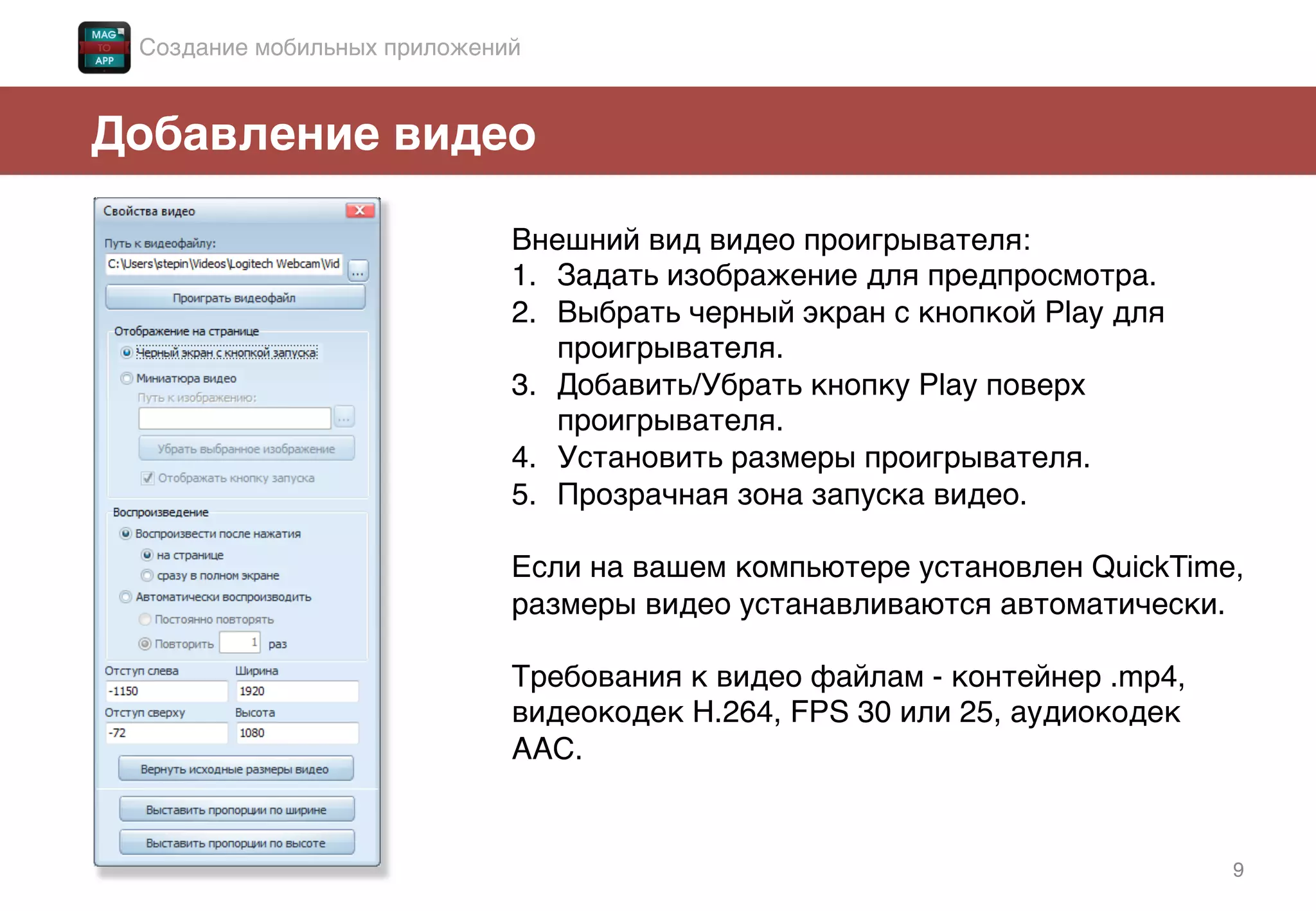 MAG TO APP
Создание мобильных приложений

Добавление видео

Свойства видео
Путь к видеофайлу:
C:\Users\stepin\Videos\Logitech Webcam\Vid
...
Проиграть видеофайл
Отображение на странице
Черный экран с кнопкой запуска
Миниатюра видео
Путь к изображению:
...
Убрать выбранное изображение
Отображать кнопку запуска
Воспроизведение
Воспроизвести после нажатия
на странице
сразу в полном экране
Автоматически воспроизводить
Постоянно повторять
Повторить 1 раз
Отступ слева
-1150
Ширина
1920
Отступ сверху
-72
Высота
1080
Вернуть исходные размеры видео
Выставить пропорции по ширине
Выставить пропорции по высоте

Внешний вид видео проигрывателя:
1. Задать изображение для предпросмотра.
2. Выбрать черный экран с кнопкой Play для проигрывателя.
3. Добавить/Убрать кнопку Play поверх проигрывателя.
4. Установить размеры проигрывателя.
5. Прозрачная зона запуска видео.

Если на вашем компьютере установлен QuickTime, размеры видео устанавливаются автоматически.

Требования к видео файлам - контейнер .mp4, видеокодек H.264, FPS 30 или 25, аудиокодек AAC.

9